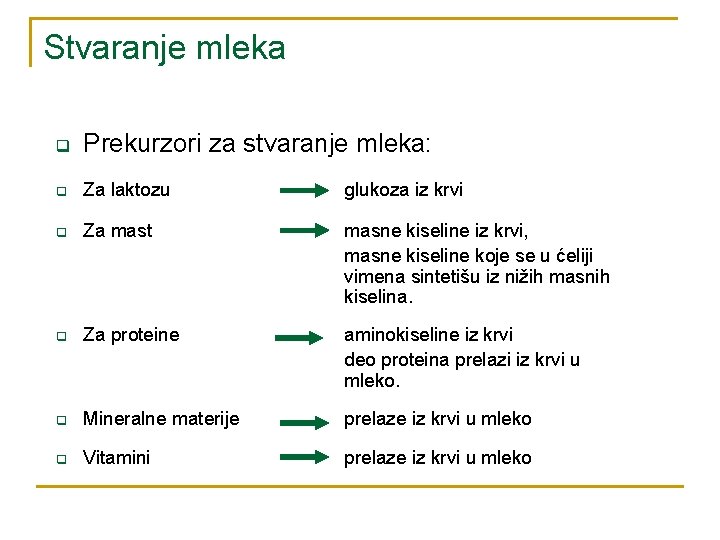 Stvaranje mleka

Prekurzori za stvaranje mleka:

Za laktozu → glukoza iz krvi

Za mast → masne kiseline iz krvi,
masne kiseline koje se u ćeliji vimena sintetišu iz nižih masnih kiselina.

Za proteine → aminokiseline iz krvi
deo proteina prelazi iz krvi u mleko.

Mineralne materije → prelaze iz krvi u mleko

Vitamini → prelaze iz krvi u mleko